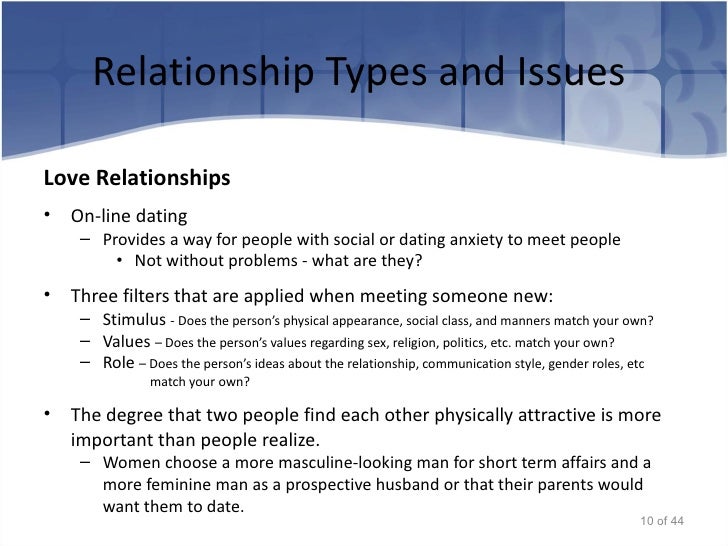 Relationship Types and Issues

Love Relationships

• On-line dating
– Provides a way for people with social or dating anxiety to meet people
• Not without problems - what are they?

• Three filters that are applied when meeting someone new:
– Stimulus - Does the person's physical appearance, social class, and manners match your own?
– Values – Does the person's values regarding sex, religion, politics, etc. match your own?
– Role – Does the person's ideas about the relationship, communication style, gender roles, etc match your own?

• The degree that two people find each other physically attractive is more important than people realize.
– Women choose a more masculine-looking man for short term affairs and a more feminine man as a prospective husband or that their parents would want them to date.

10 of 44